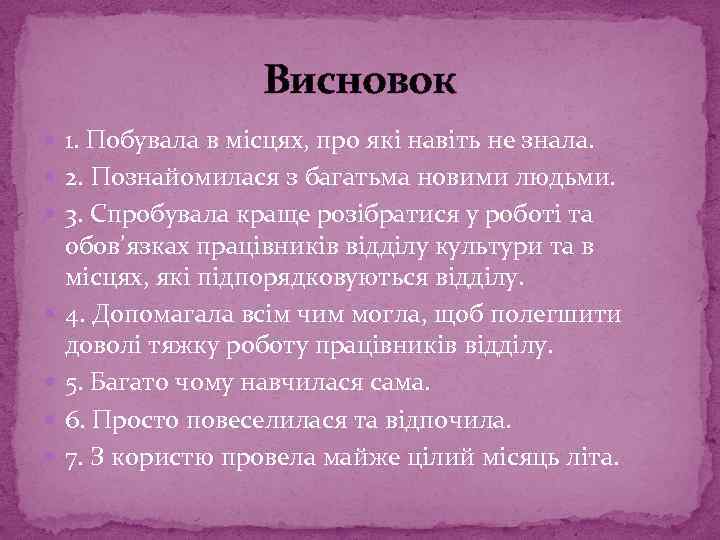 Висновок

1. Побувала в місцях, про які навіть не знала.

2. Познайомилася з багатьма новими людьми.

3. Спробувала краще розібратися у роботі та обов'язках працівників відділу культури та в місцях, які підпорядковуються відділу.

4. Допомагала всім чим могла, щоб полегшити доволі тяжку роботу працівників відділу.

5. Багато чому навчилася сама.

6. Просто повеселилася та відпочила.

7. З користю провела майже цілий місяць літа.